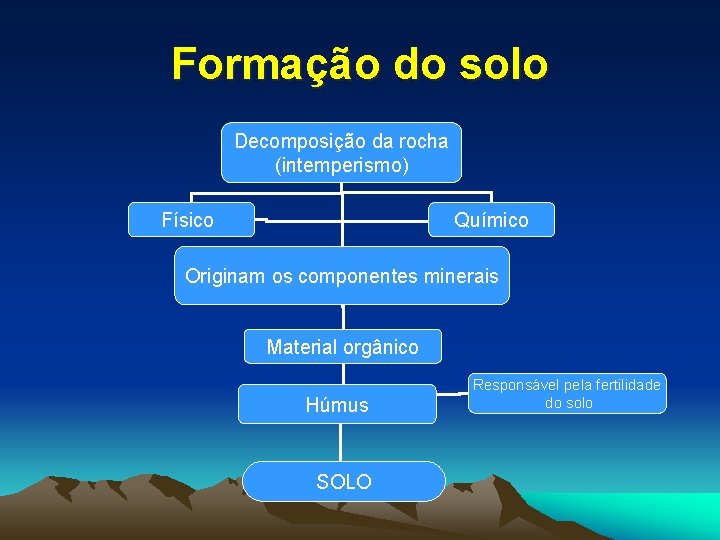 Formação do solo

Decomposição da rocha (intemperismo)

Físico

Químico

Originam os componentes minerais

Material orgânico

Húmus

Responsável pela fertilidade do solo

SOLO